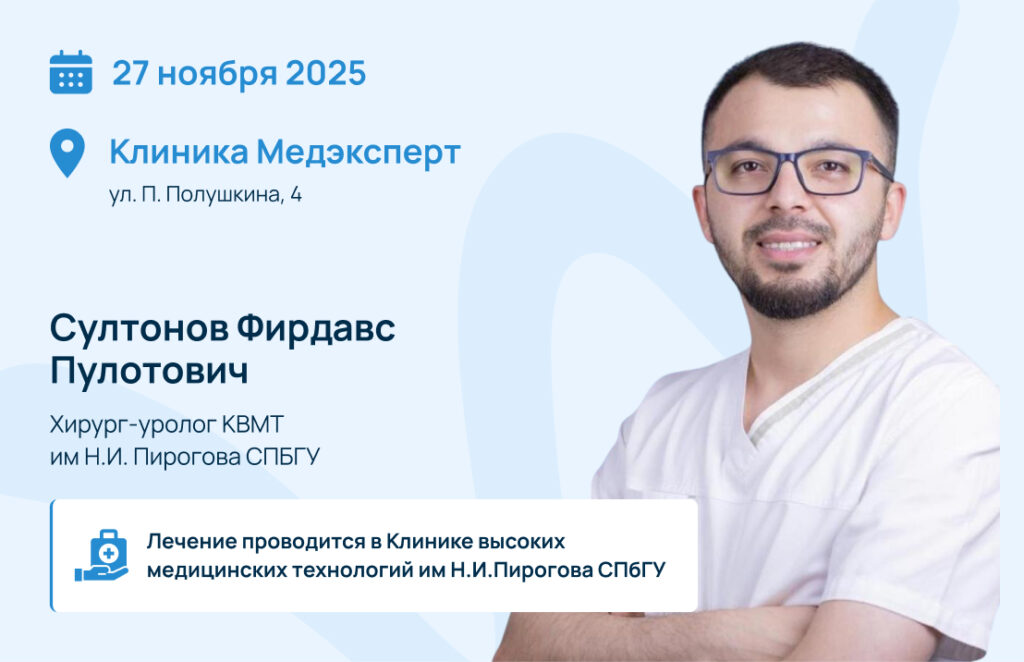 27 ноября 2025

Клиника Медэксперт
ул. П. Полушкина, 4

Султонов Фирдавс Пулотович

Хирург-уролог КВМТ им Н.И. Пирогова СПБГУ

Лечение проводится в Клинике высоких медицинских технологий им Н.И.Пирогова СПбГУ